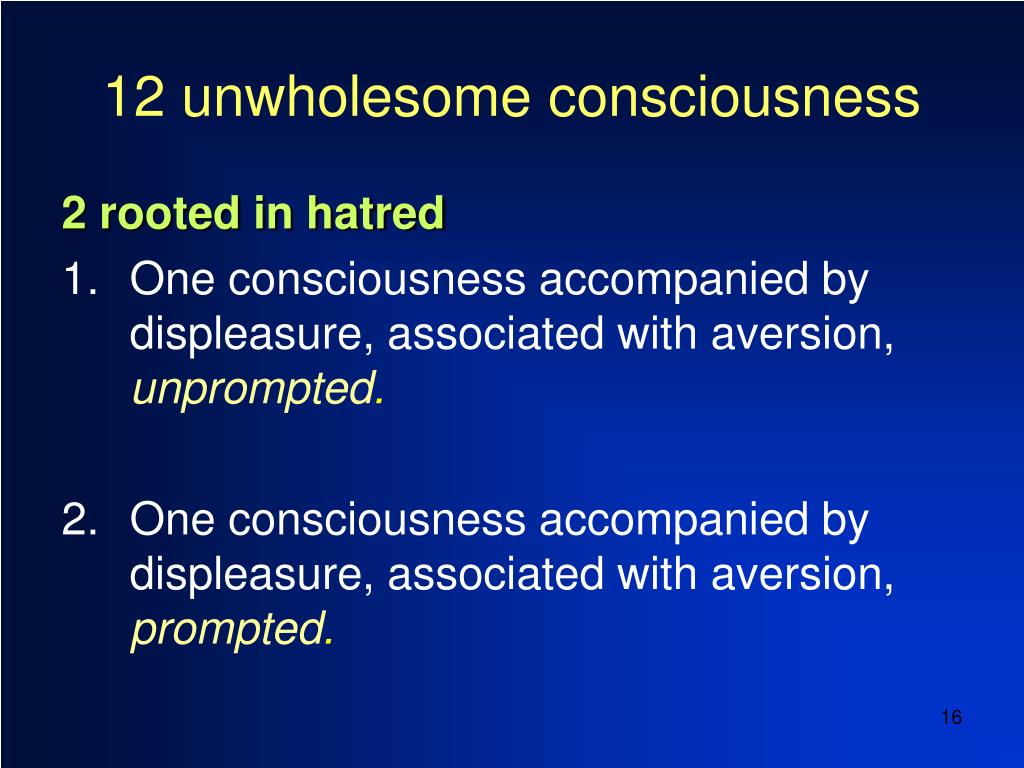 12 unwholesome consciousness

2 rooted in hatred

1. One consciousness accompanied by displeasure, associated with aversion, unprompted.

2. One consciousness accompanied by displeasure, associated with aversion, prompted.

16